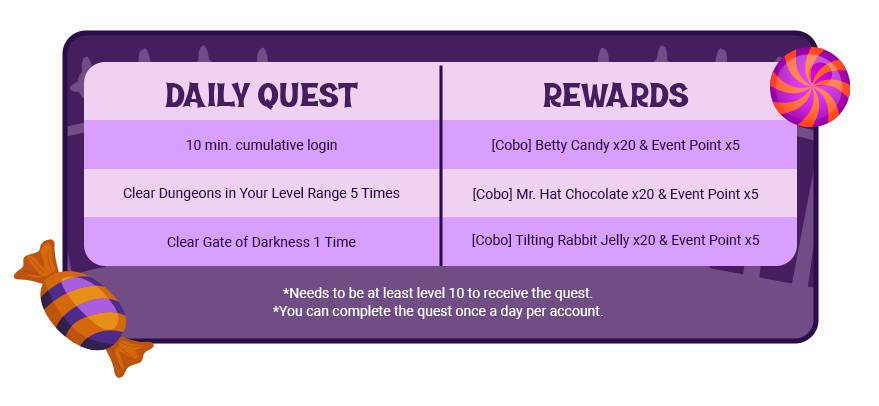 | DAILY QUEST | REWARDS |
|---|---|
| 10 min. cumulative login | [Cobo] Betty Candy x20 & Event Point x5 |
| Clear Dungeons in Your Level Range 5 Times | [Cobo] Mr. Hat Chocolate x20 & Event Point x5 |
| Clear Gate of Darkness 1 Time | [Cobo] Tilting Rabbit Jelly x20 & Event Point x5 |

*Needs to be at least level 10 to receive the quest.
*You can complete the quest once a day per account.